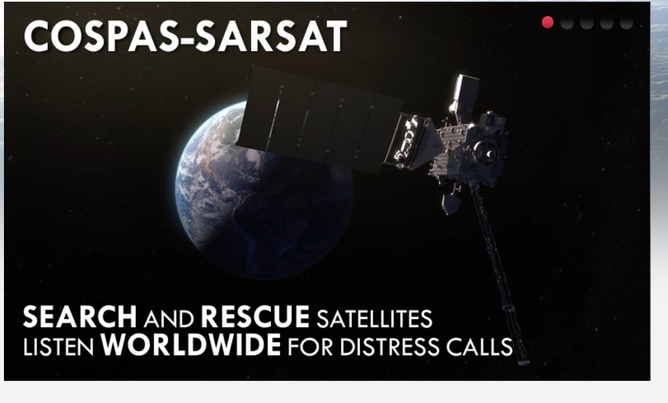 COSPAS-SARSAT

SEARCH AND RESCUE SATELLITES LISTEN WORLDWIDE FOR DISTRESS CALLS